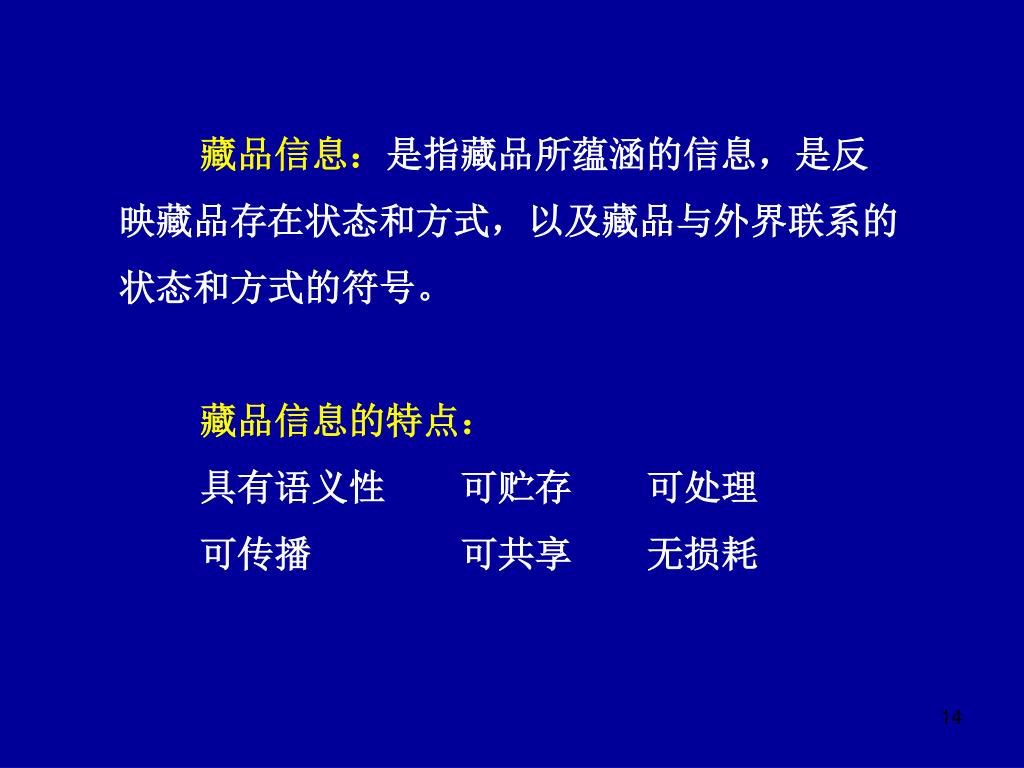 藏品信息：是指藏品所蕴涵的信息，是反映藏品存在状态和方式，以及藏品与外界联系的状态和方式的符号。

藏品信息的特点：

具有语义性　　可贮存　　可处理

可传播　　可共享　　无损耗

14